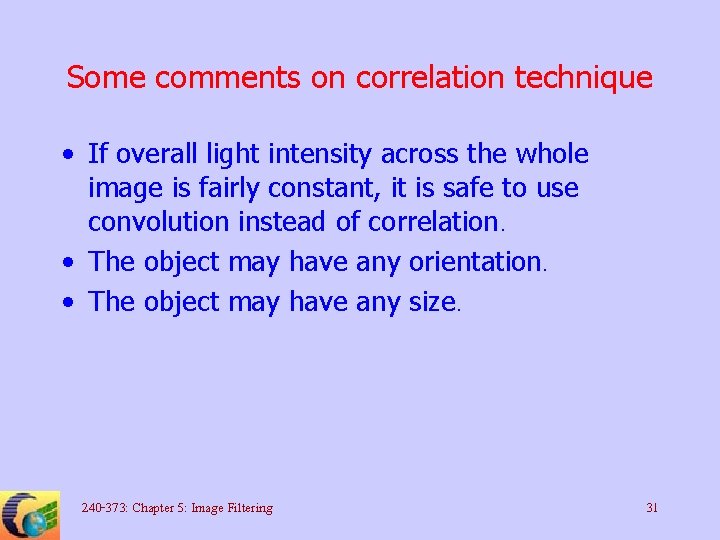 Some comments on correlation technique

• If overall light intensity across the whole image is fairly constant, it is safe to use convolution instead of correlation.
• The object may have any orientation.
• The object may have any size.

240-373: Chapter 5: Image Filtering

31